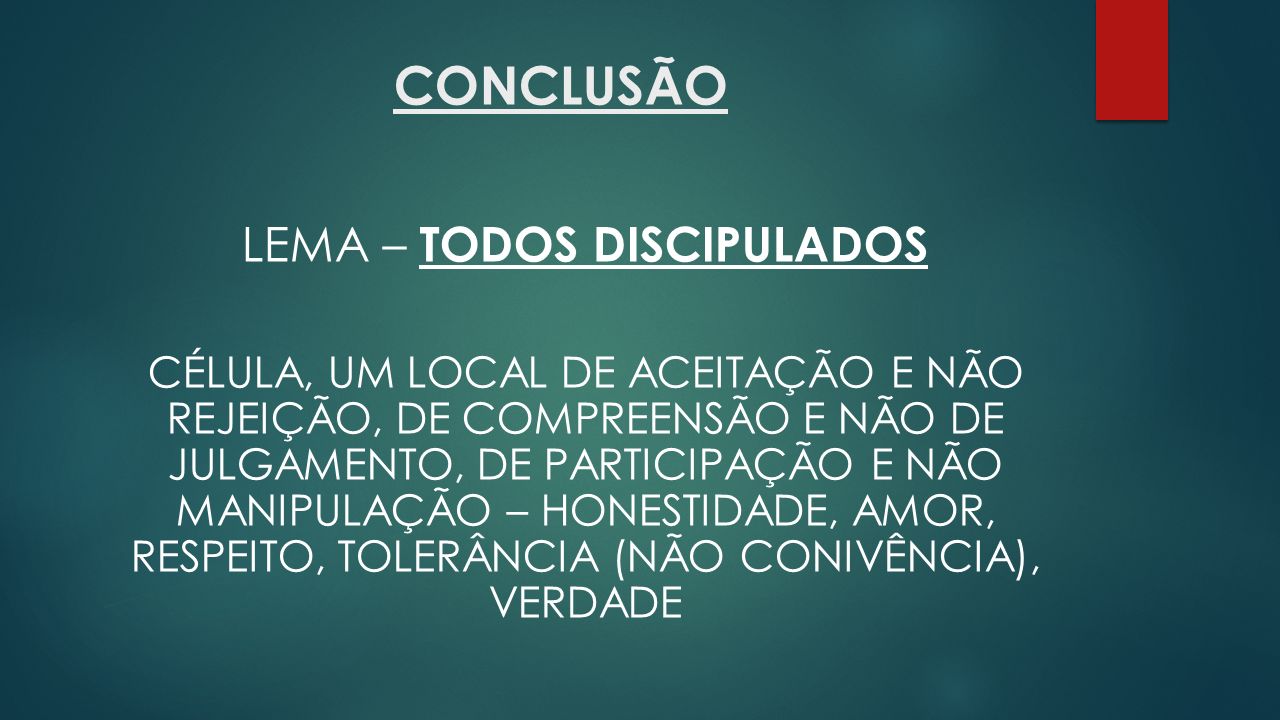 CONCLUSÃO

LEMA – TODOS DISCIPULADOS

CÉLULA, UM LOCAL DE ACEITAÇÃO E NÃO REJEIÇÃO, DE COMPREENSÃO E NÃO DE JULGAMENTO, DE PARTICIPAÇÃO E NÃO MANIPULAÇÃO – HONESTIDADE, AMOR, RESPEITO, TOLERÂNCIA (NÃO CONIVÊNCIA), VERDADE